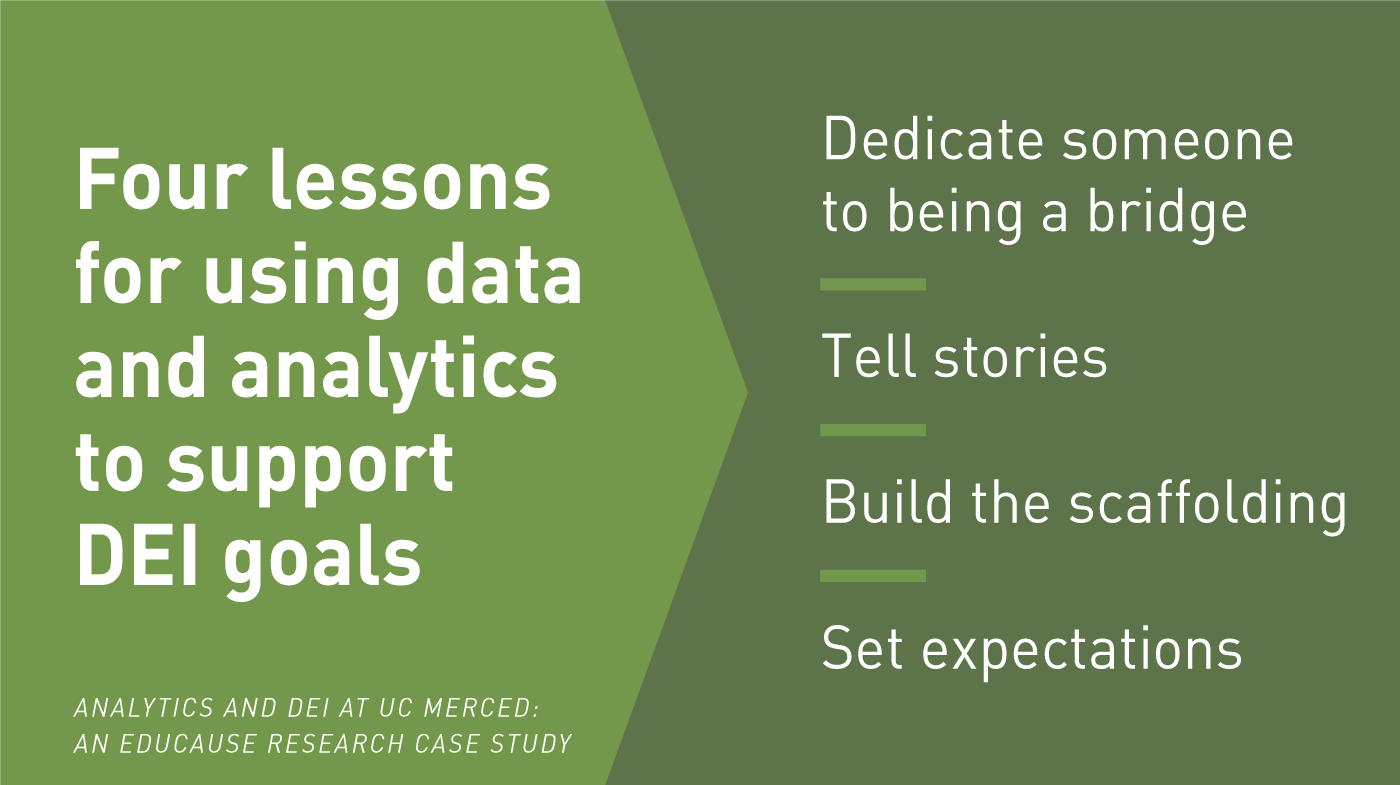 Four lessons for using data and analytics to support DEI goals

ANALYTICS AND DEI AT UC MERCED: AN EDUCAUSE RESEARCH CASE STUDY

Dedicate someone to being a bridge

Tell stories

Build the scaffolding

Set expectations